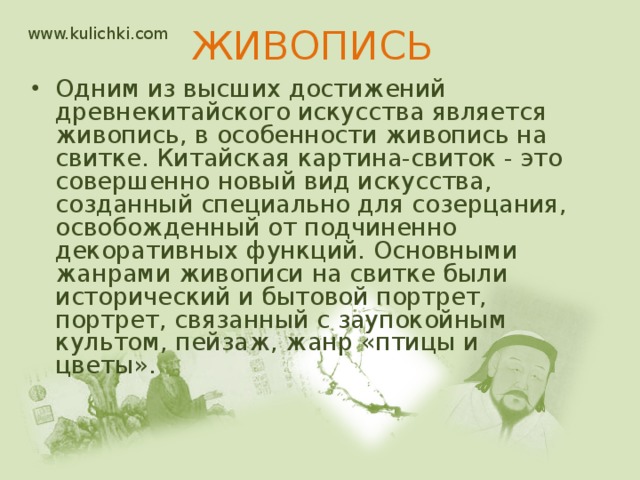 www.kulichki.com

ЖИВОПИСЬ

• Одним из высших достижений древнекитайского искусства является живопись, в особенности живопись на свитке. Китайская картина-свиток - это совершенно новый вид искусства, созданный специально для созерцания, освобожденный от подчиненно декоративных функций. Основными жанрами живописи на свитке были исторический и бытовой портрет, портрет, связанный с заупокойным культом, пейзаж, жанр «птицы и цветы».